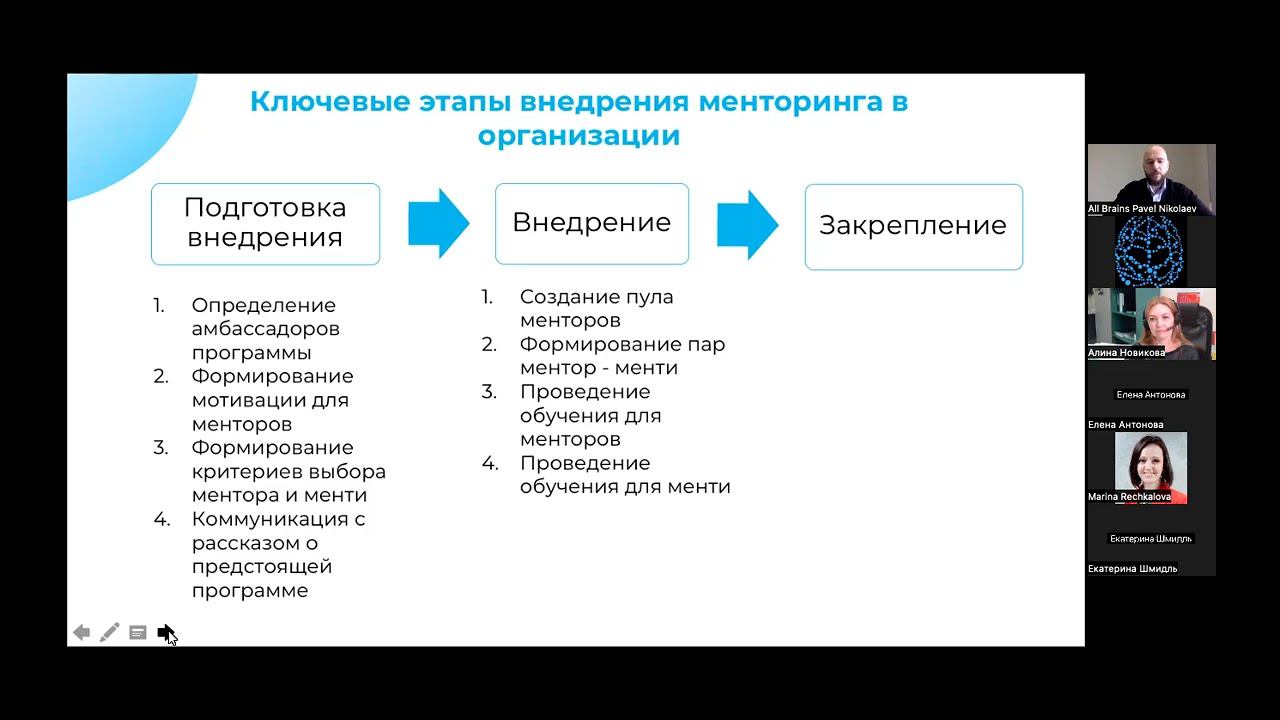 Ключевые этапы внедрения менторинга в организации

Подготовка внедрения

Внедрение

Закрепление

1. Определение амбассадоров программы
2. Формирование мотивации для менторов
3. Формирование критериев выбора ментора и менти
4. Коммуникация с рассказом о предстоящей программе

1. Создание пула менторов
2. Формирование пар ментор - менти
3. Проведение обучения для менторов
4. Проведение обучения для менти

All Brains Pavel Nikolaev
Алина Новикова
Елена Антонова
Елена Антонова
Marina Rechkalova
Екатерина Шмидль
Екатерина Шмидль